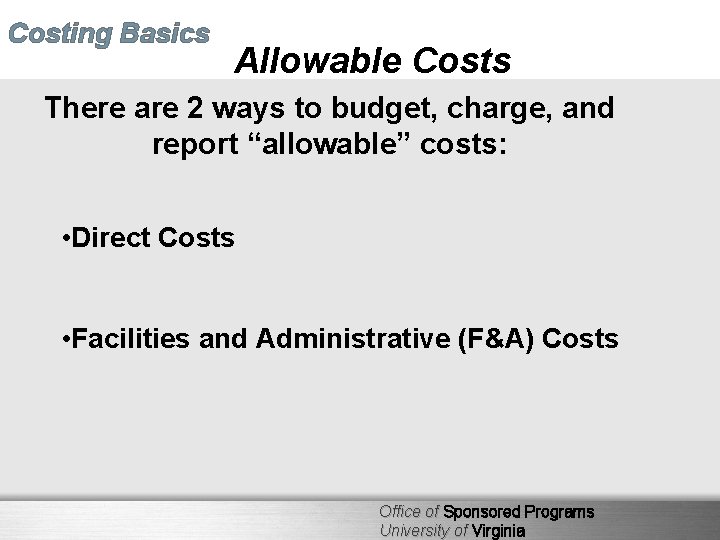 Costing Basics

Allowable Costs

There are 2 ways to budget, charge, and report “allowable” costs:

•Direct Costs

•Facilities and Administrative (F&A) Costs

Office of Sponsored Programs
University of Virginia